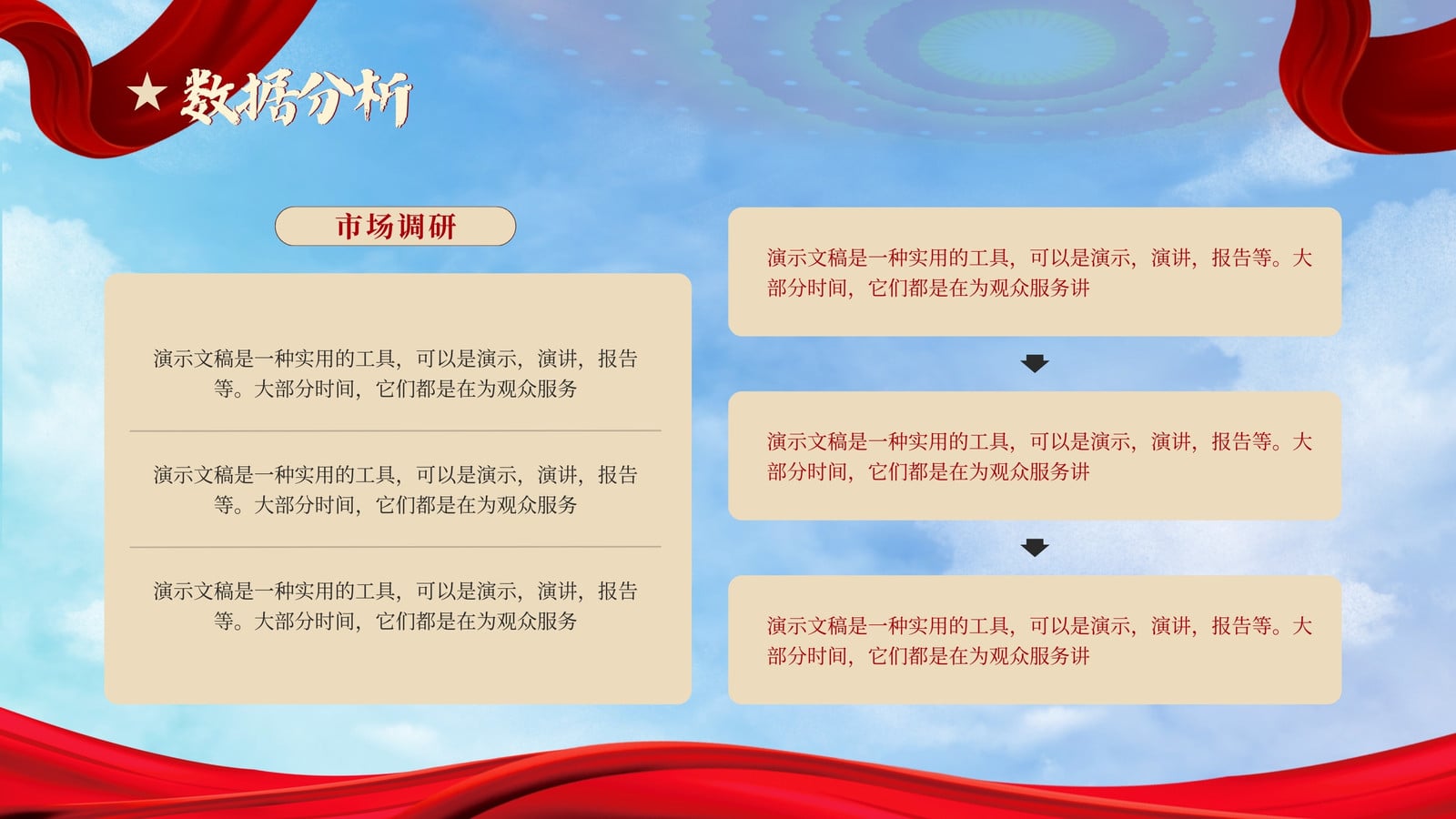 ★ 数据分析

市场调研

演示文稿是一种实用的工具，可以是演示，演讲，报告等。大部分时间，它们都是在为观众服务

演示文稿是一种实用的工具，可以是演示，演讲，报告等。大部分时间，它们都是在为观众服务

演示文稿是一种实用的工具，可以是演示，演讲，报告等。大部分时间，它们都是在为观众服务

演示文稿是一种实用的工具，可以是演示，演讲，报告等。大部分时间，它们都是在为观众服务讲

演示文稿是一种实用的工具，可以是演示，演讲，报告等。大部分时间，它们都是在为观众服务讲

演示文稿是一种实用的工具，可以是演示，演讲，报告等。大部分时间，它们都是在为观众服务讲